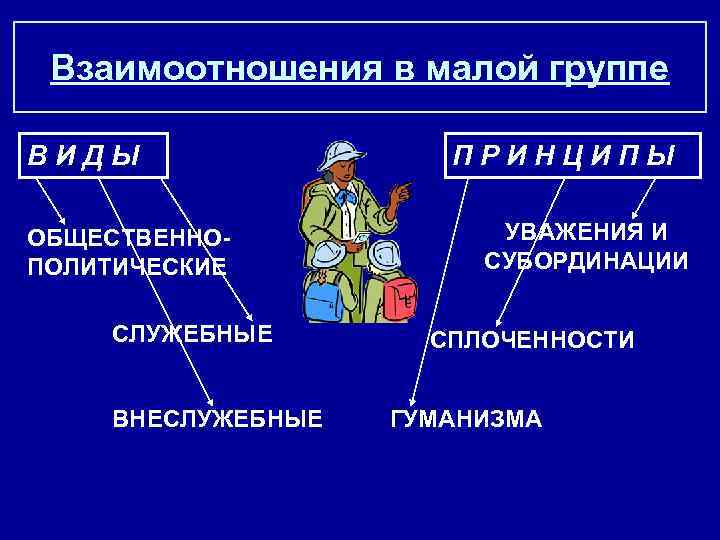 Взаимоотношения в малой группе

В И Д Ы

ОБЩЕСТВЕННО-ПОЛИТИЧЕСКИЕ

СЛУЖЕБНЫЕ

ВНЕСЛУЖЕБНЫЕ

П Р И Н Ц И П Ы

УВАЖЕНИЯ И СУБОРДИНАЦИИ

СПЛОЧЕННОСТИ

ГУМАНИЗМА